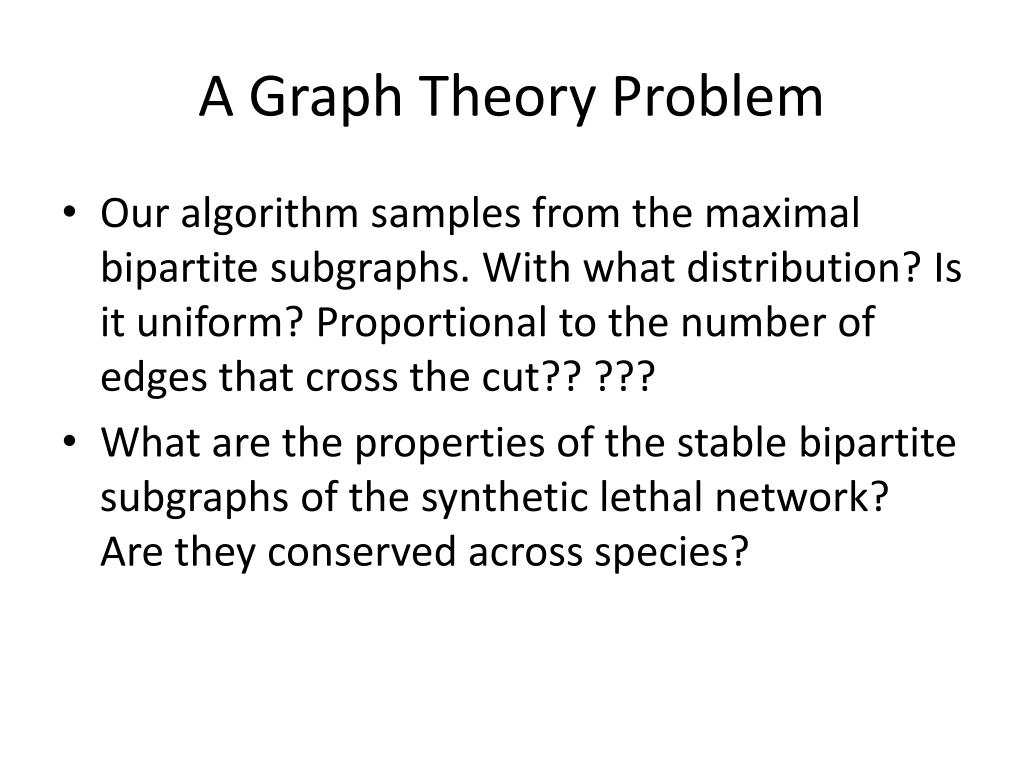 A Graph Theory Problem

• Our algorithm samples from the maximal bipartite subgraphs. With what distribution? Is it uniform? Proportional to the number of edges that cross the cut?? ???

• What are the properties of the stable bipartite subgraphs of the synthetic lethal network? Are they conserved across species?